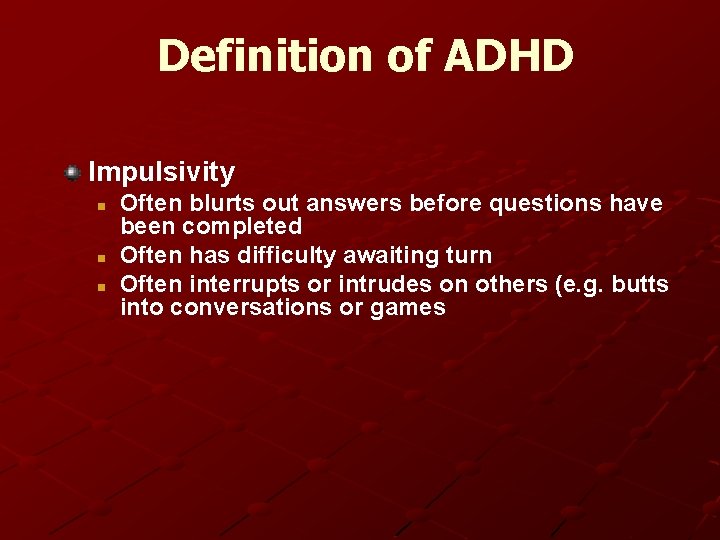 Definition of ADHD

Impulsivity

Often blurts out answers before questions have been completed

Often has difficulty awaiting turn

Often interrupts or intrudes on others (e.g. butts into conversations or games